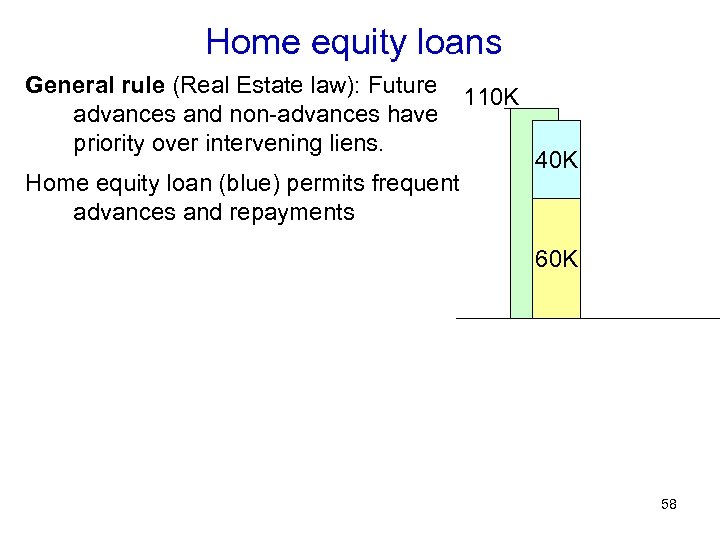 Home equity loans

General rule (Real Estate law): Future advances and non-advances have priority over intervening liens.

Home equity loan (blue) permits frequent advances and repayments

110K

40K

60K

58